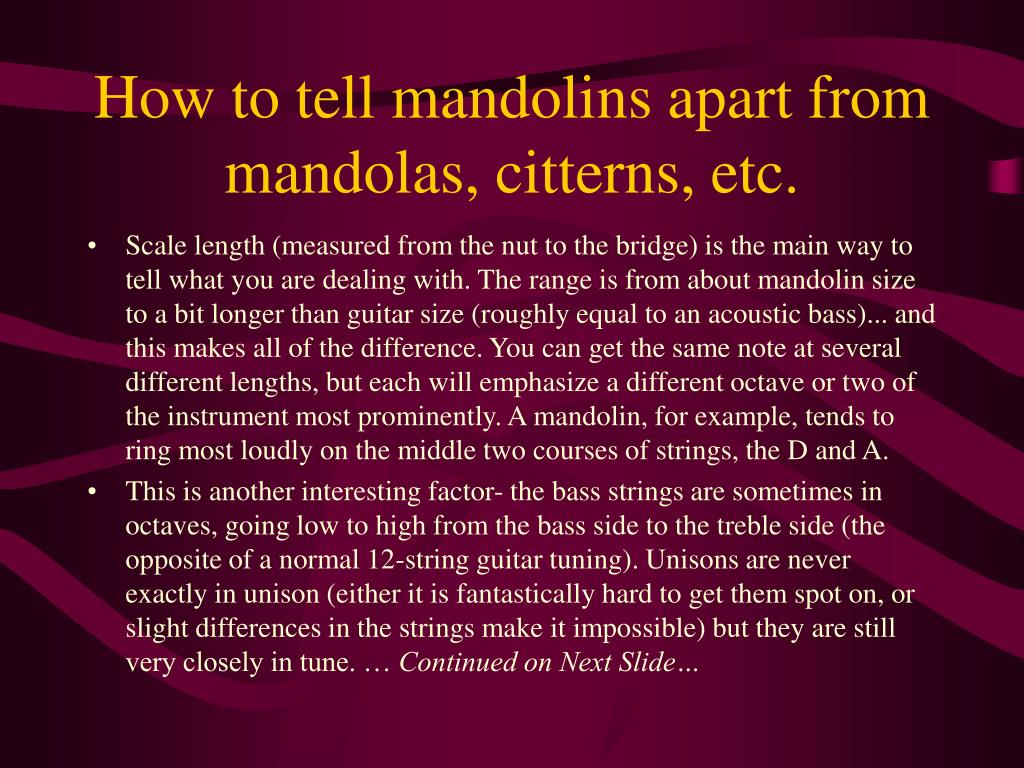 How to tell mandolins apart from mandolas, citterns, etc.

• Scale length (measured from the nut to the bridge) is the main way to tell what you are dealing with. The range is from about mandolin size to a bit longer than guitar size (roughly equal to an acoustic bass)... and this makes all of the difference. You can get the same note at several different lengths, but each will emphasize a different octave or two of the instrument most prominently. A mandolin, for example, tends to ring most loudly on the middle two courses of strings, the D and A.

• This is another interesting factor- the bass strings are sometimes in octaves, going low to high from the bass side to the treble side (the opposite of a normal 12-string guitar tuning). Unisons are never exactly in unison (either it is fantastically hard to get them spot on, or slight differences in the strings make it impossible) but they are still very closely in tune. … Continued on Next Slide…